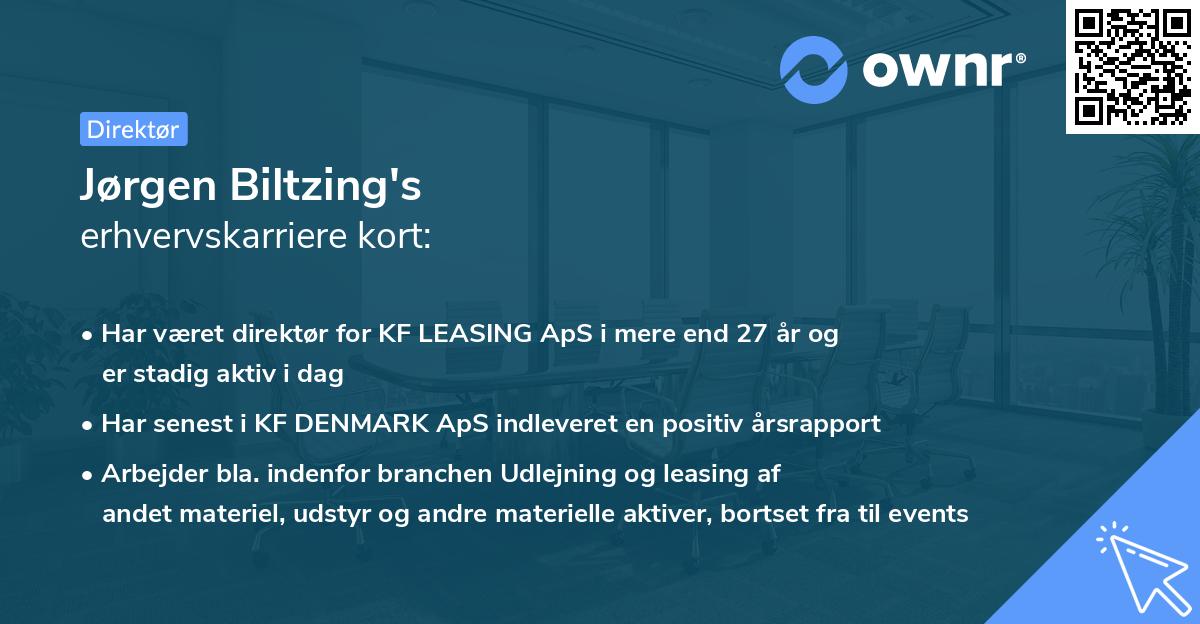 ownr®

Direktør

Jørgen Biltzing's
erhvervskarriere kort:

• Har været direktør for KF LEASING ApS i mere end 27 år og er stadig aktiv i dag
• Har senest i KF DENMARK ApS indleveret en positiv årsrapport
• Arbejder bla. indenfor branchen Udlejning og leasing af andet materiel, udstyr og andre materielle aktiver, bortset fra til events